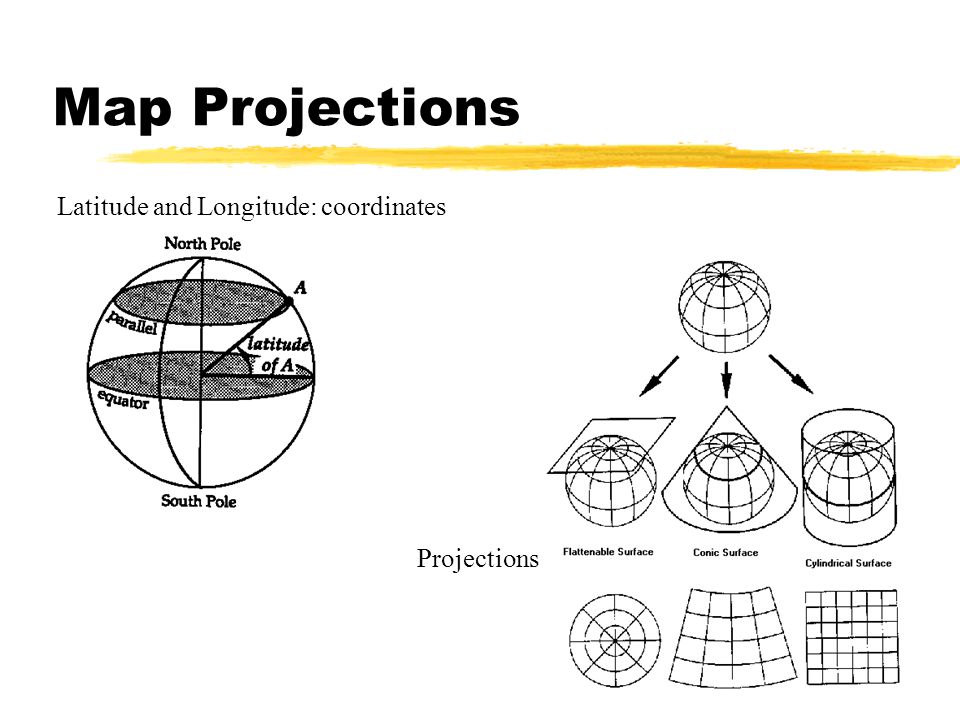 Map Projections

Latitude and Longitude: coordinates

North Pole

A

parallel

latitude of A

equator

South Pole

Projections

Flattenable Surface

Conic Surface

Cylindrical Surface